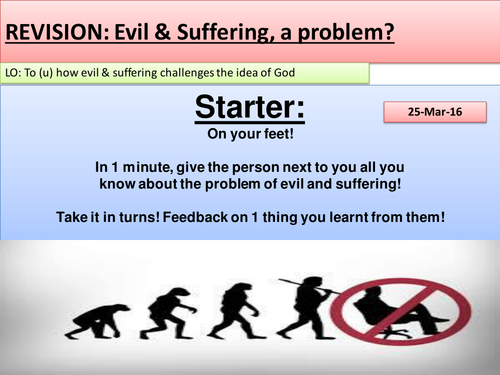 REVISION: Evil & Suffering, a problem?

LO: To (u) how evil & suffering challenges the idea of God

Starter:

25-Mar-16

On your feet!

In 1 minute, give the person next to you all you know about the problem of evil and suffering!

Take it in turns! Feedback on 1 thing you learnt from them!